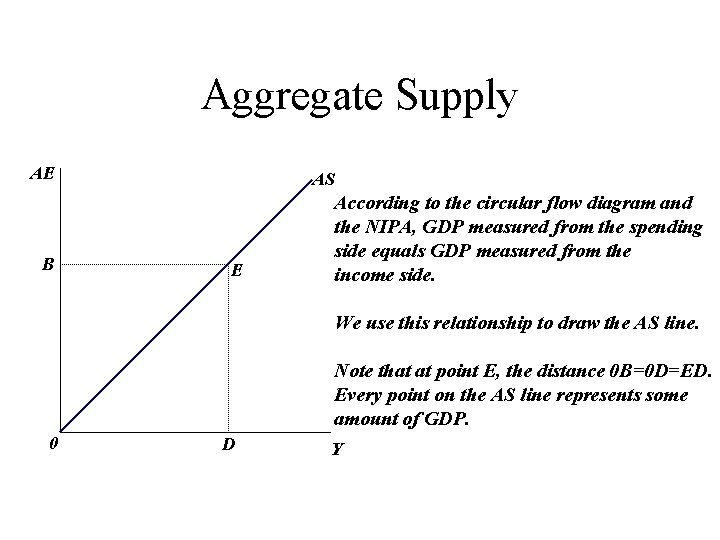 Aggregate Supply

AE

AS

B

E

0

D

Y

According to the circular flow diagram and the NIPA, GDP measured from the spending side equals GDP measured from the income side.

We use this relationship to draw the AS line.

Note that at point E, the distance 0B=0D=ED. Every point on the AS line represents some amount of GDP.